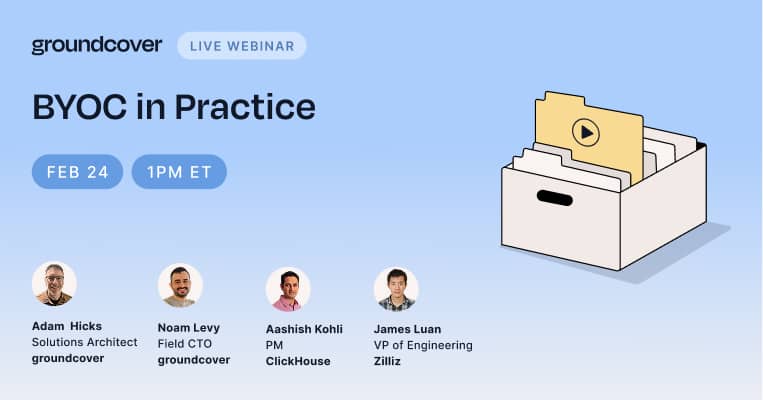 groundcover LIVE WEBINAR

BYOC in Practice

FEB 24 1PM ET

Adam Hicks
Solutions Architect
groundcover

Noam Levy
Field CTO
groundcover

Aashish Kohli
PM
ClickHouse

James Luan
VP of Engineering
Zilliz